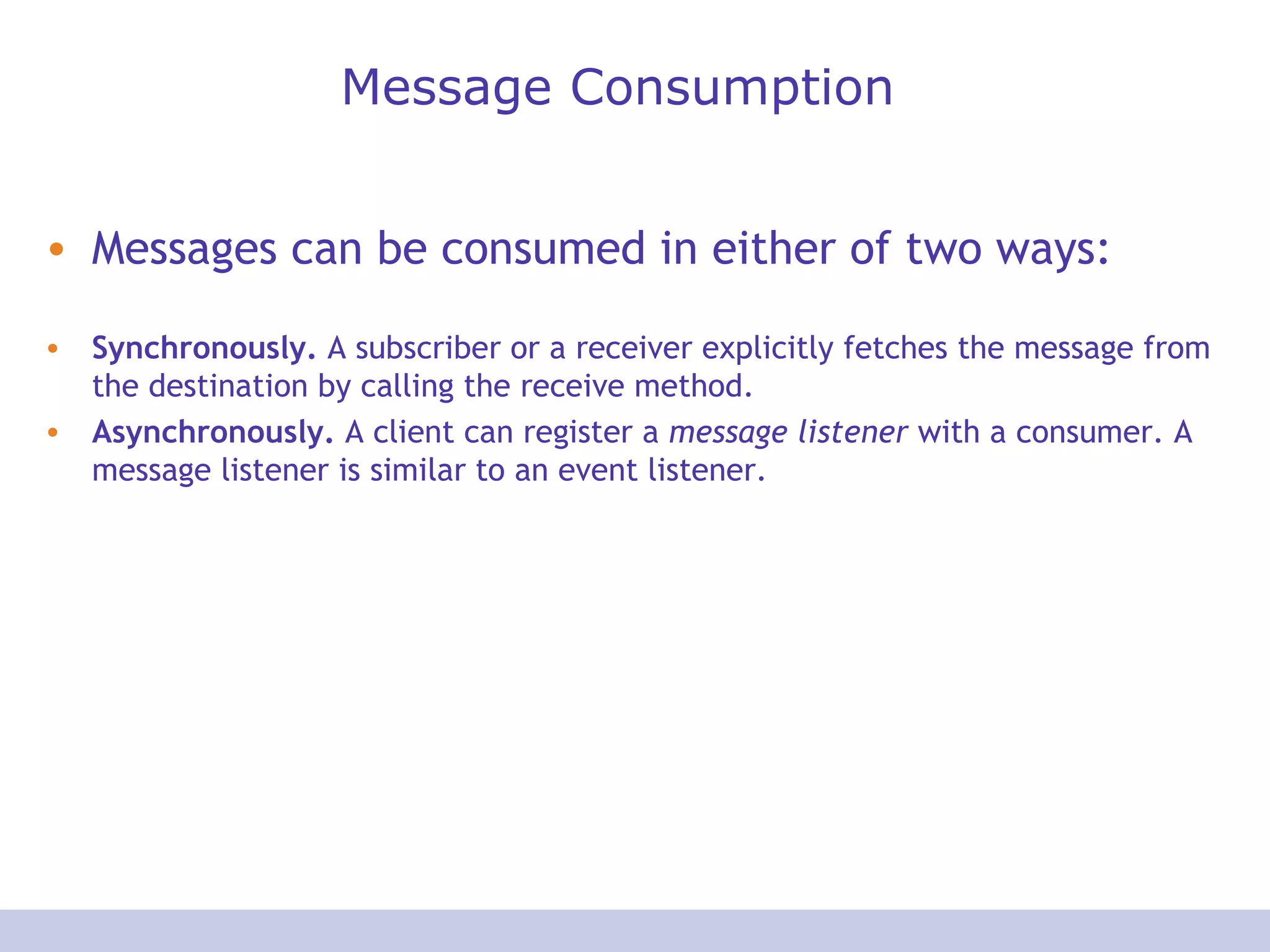 Message Consumption

• Messages can be consumed in either of two ways:

• Synchronously. A subscriber or a receiver explicitly fetches the message from the destination by calling the receive method.
• Asynchronously. A client can register a message listener with a consumer. A message listener is similar to an event listener.